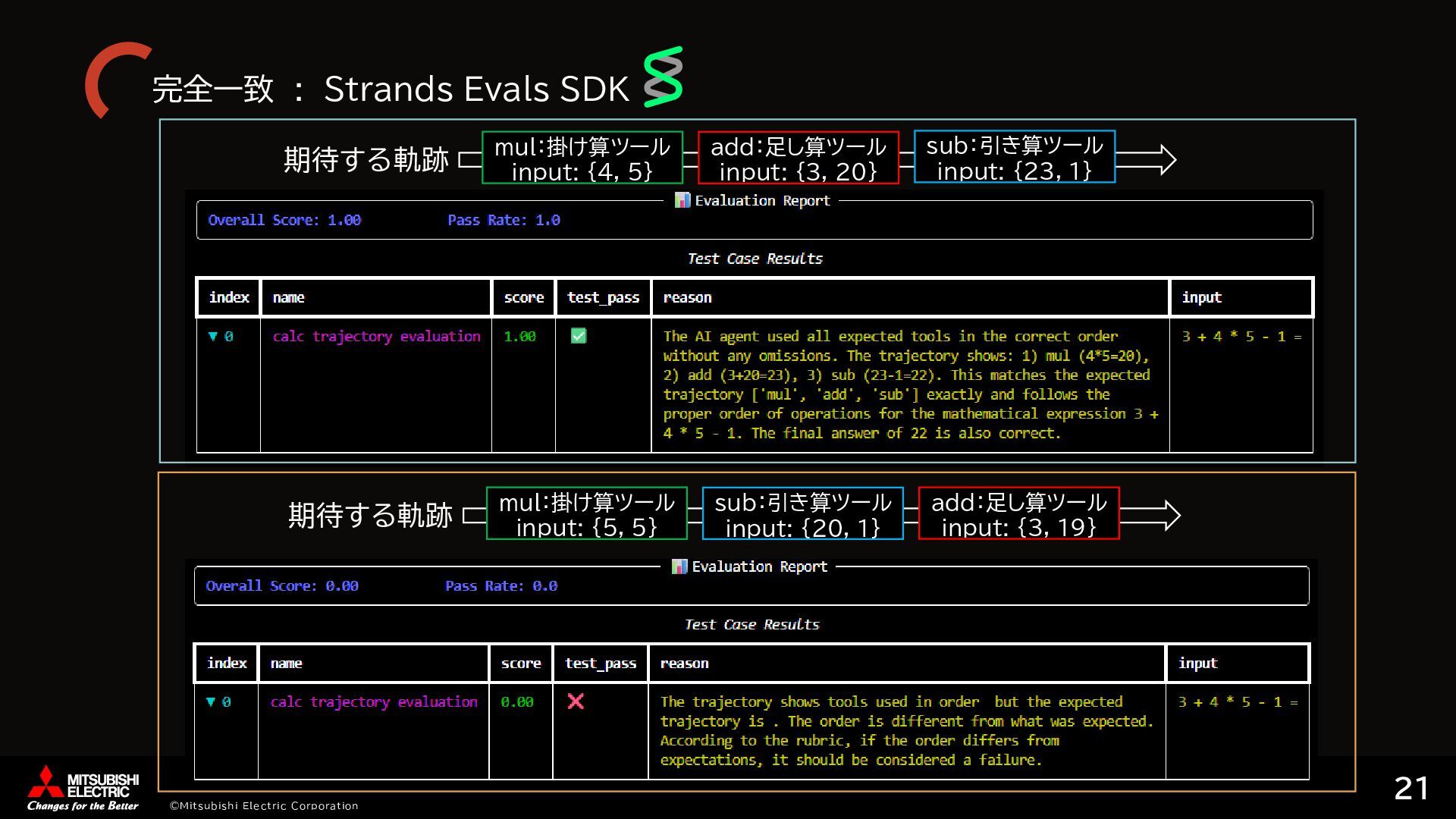 完全一致 ： Strands Evals SDK

期待する軌跡

mul:掛け算ツール
input: {4, 5}

add:足し算ツール
input: {3, 20}

sub:引き算ツール
input: {23, 1}

Evaluation Report

Overall Score: 1.00 Pass Rate: 1.0

Test Case Results

| index | name | score | test_pass | reason | input |
|---|---|---|---|---|---|
| ▼ 0 | calc trajectory evaluation | 1.00 | ✅ | The AI agent used all expected tools in the correct order without any omissions. The trajectory shows: 1) mul (4*5=20), 2) add (3+20=23), 3) sub (23-1=22). This matches the expected trajectory ['mul', 'add', 'sub'] exactly and follows the proper order of operations for the mathematical expression 3 + 4 * 5 - 1. The final answer of 22 is also correct. | 3 + 4 * 5 - 1 = |

期待する軌跡

mul:掛け算ツール
input: {5, 5}

sub:引き算ツール
input: {20, 1}

add:足し算ツール
input: {3, 19}

Evaluation Report

Overall Score: 0.00 Pass Rate: 0.0

Test Case Results

| index | name | score | test_pass | reason | input |
|---|---|---|---|---|---|
| ▼ 0 | calc trajectory evaluation | 0.00 | ❌ | The trajectory shows tools used in order but the expected trajectory is . The order is different from what was expected. According to the rubric, if the order differs from expectations, it should be considered a failure. | 3 + 4 * 5 - 1 = |

MITSUBISHI ELECTRIC
Changes for the Better
©Mitsubishi Electric Corporation
21